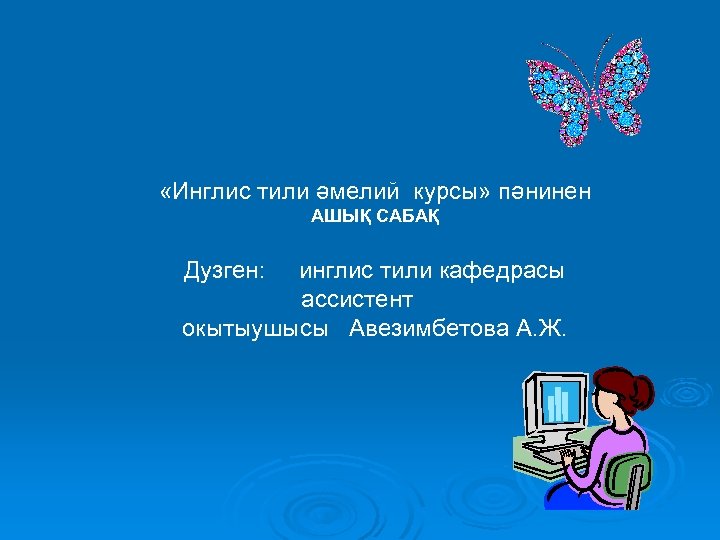 «Инглис тили әмелий курсы» пәнинен
АШЫҚ САБАҚ

Дузген: инглис тили кафедрасы ассистент окытыушысы Авезимбетова А.Ж.